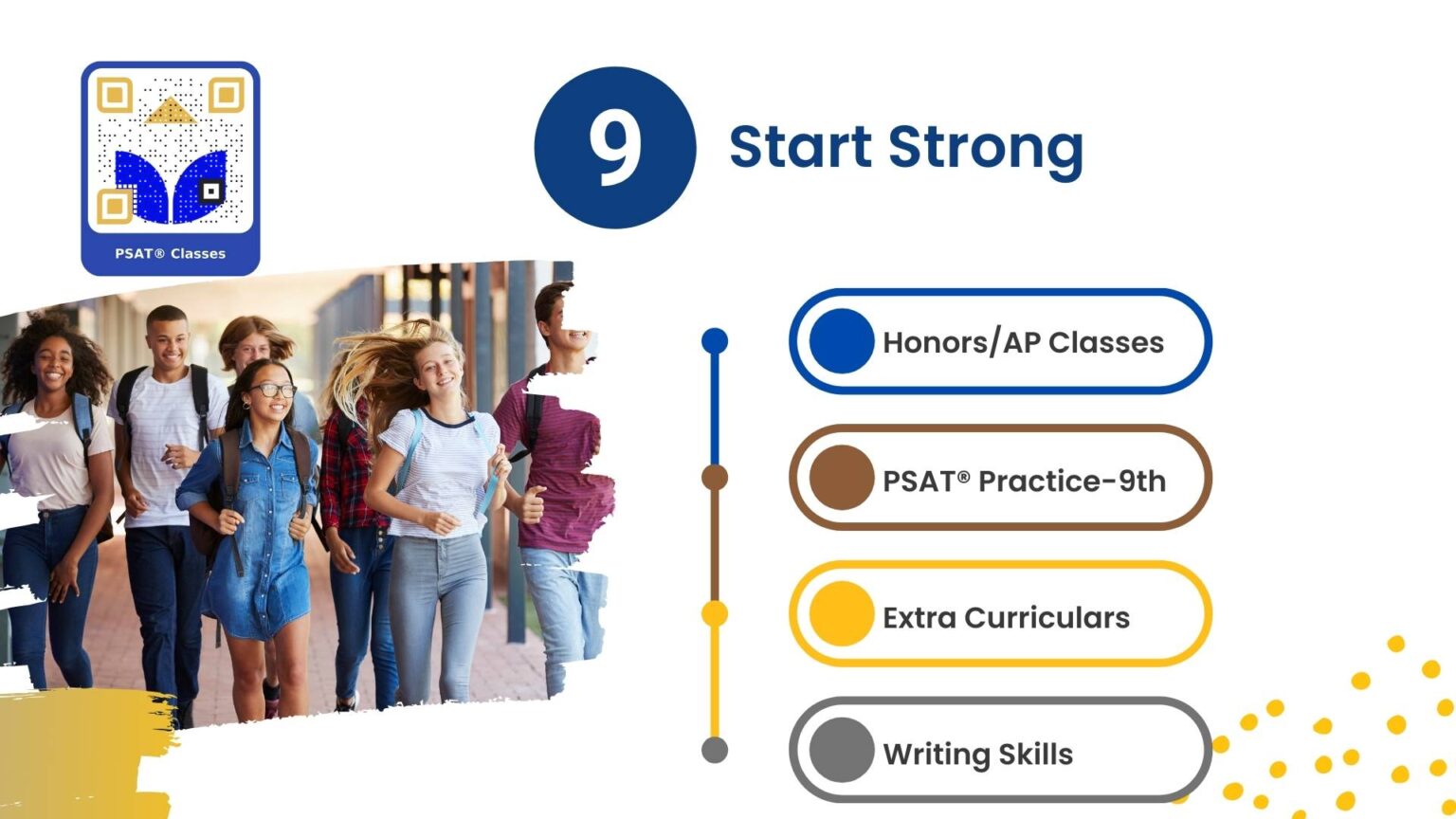 PSAT® Classes

9 Start Strong

Honors/AP Classes

PSAT® Practice-9th

Extra Curriculars

Writing Skills